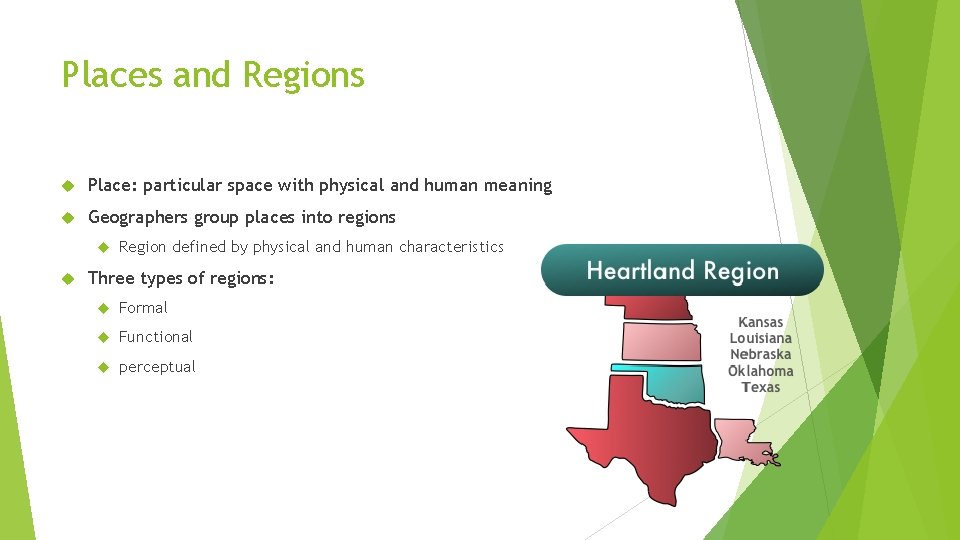 Places and Regions

Place: particular space with physical and human meaning

Geographers group places into regions

Region defined by physical and human characteristics

Three types of regions:

Formal

Functional

perceptual

Heartland Region

Kansas
Louisiana
Nebraska
Oklahoma
Texas